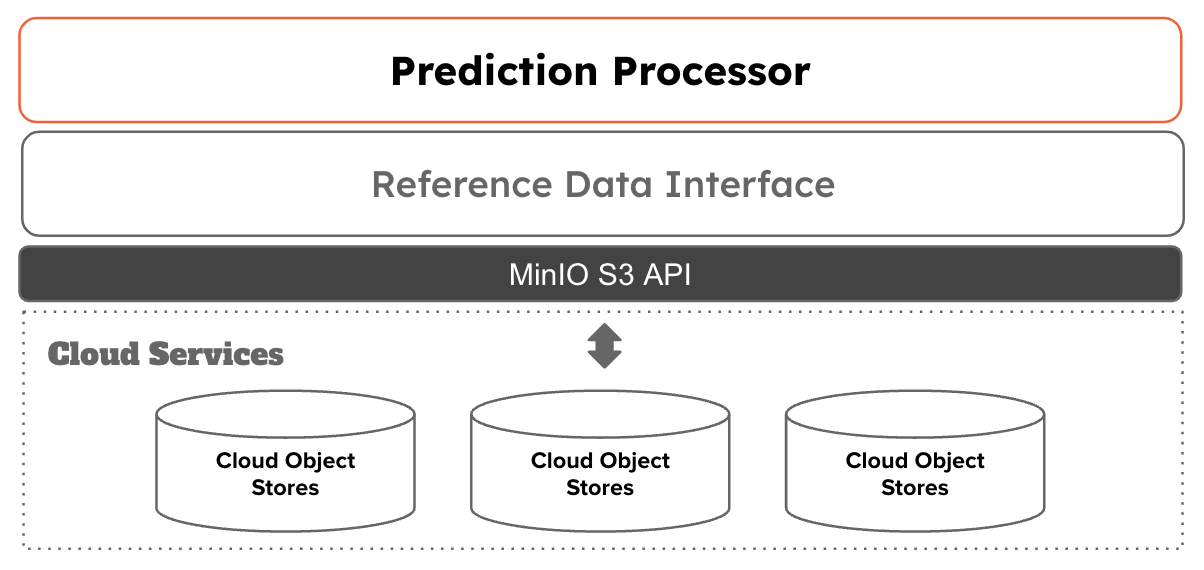 Prediction Processor

Reference Data Interface

MinIO S3 API

Cloud Services

Cloud Object Stores

Cloud Object Stores

Cloud Object Stores